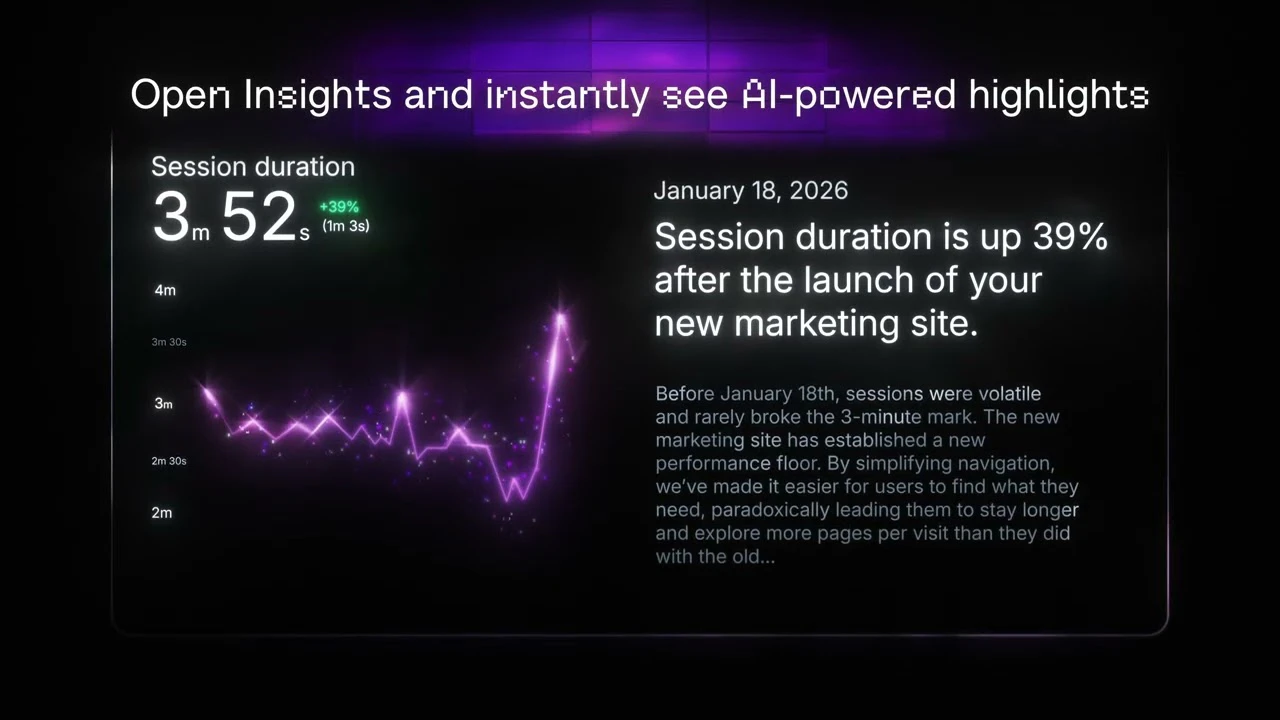 Open Insights and instantly see AI-powered highlights

Session duration
3m 52s +39% (1m 3s)

4m
3m 30s
3m
2m 30s
2m

January 18, 2026

Session duration is up 39% after the launch of your new marketing site.

Before January 18th, sessions were volatile and rarely broke the 3-minute mark. The new marketing site has established a new performance floor. By simplifying navigation, we've made it easier for users to find what they need, paradoxically leading them to stay longer and explore more pages per visit than they did with the old...